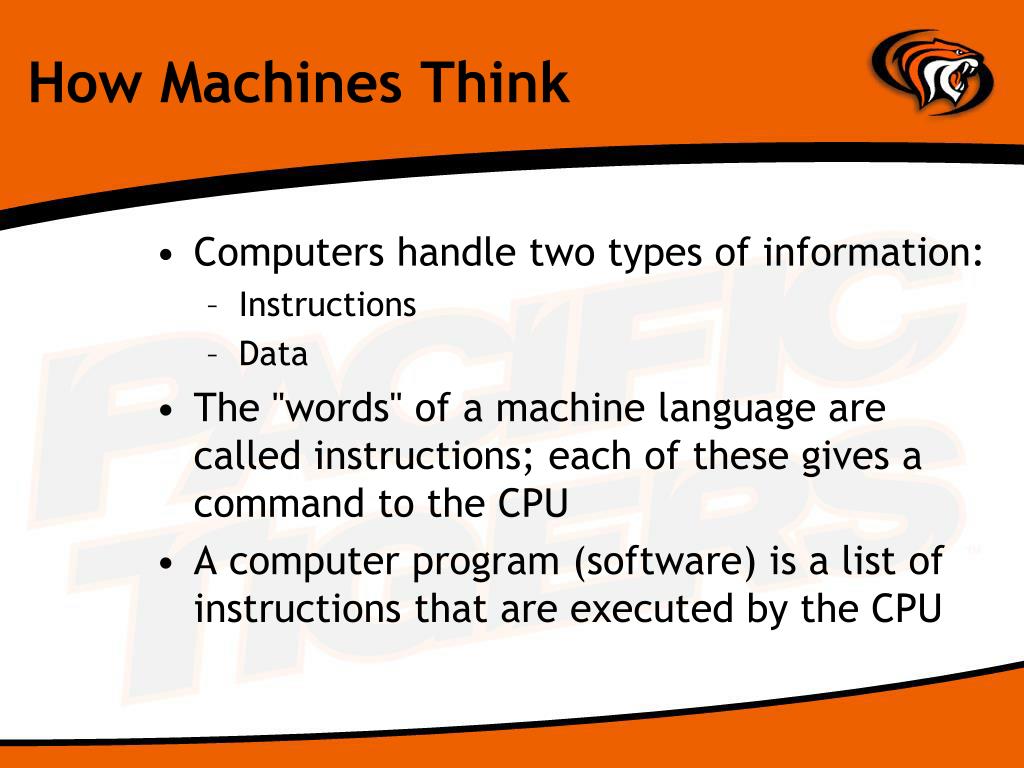 How Machines Think

• Computers handle two types of information:
– Instructions
– Data
• The "words" of a machine language are called instructions; each of these gives a command to the CPU
• A computer program (software) is a list of instructions that are executed by the CPU

PACIFIC TIGERS